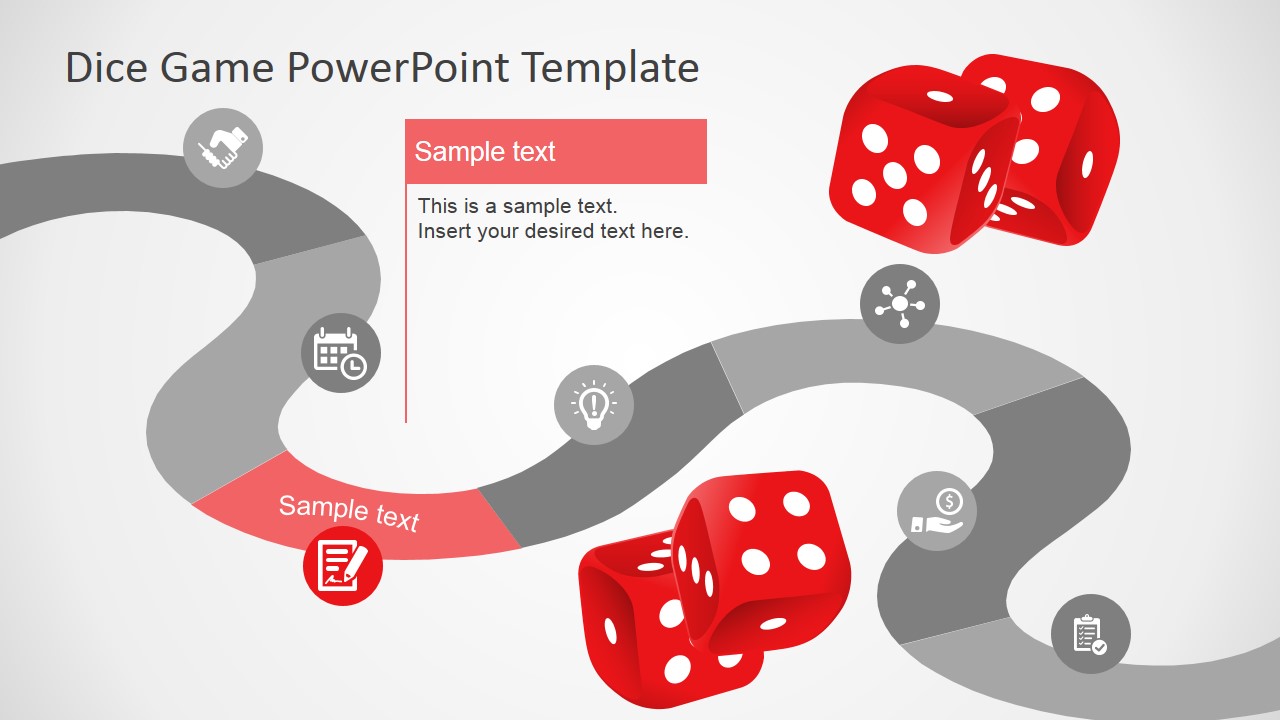 Dice Game PowerPoint Template

Sample text

This is a sample text.
Insert your desired text here.

Sample text